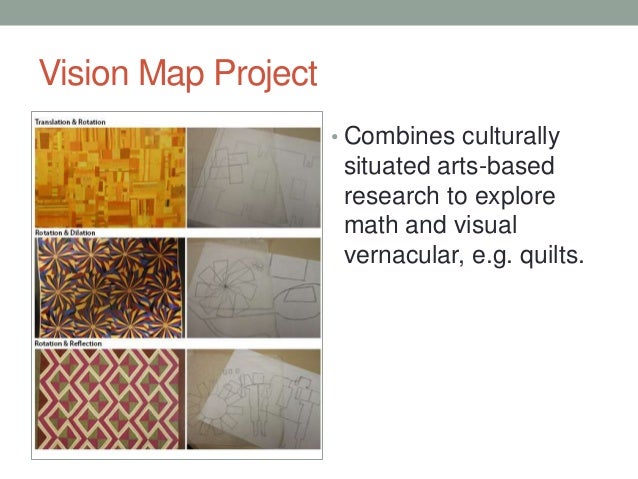 Vision Map Project

Translation & Rotation

Rotation & Dilation

Rotation & Reflection

• Combines culturally situated arts-based research to explore math and visual vernacular, e.g. quilts.